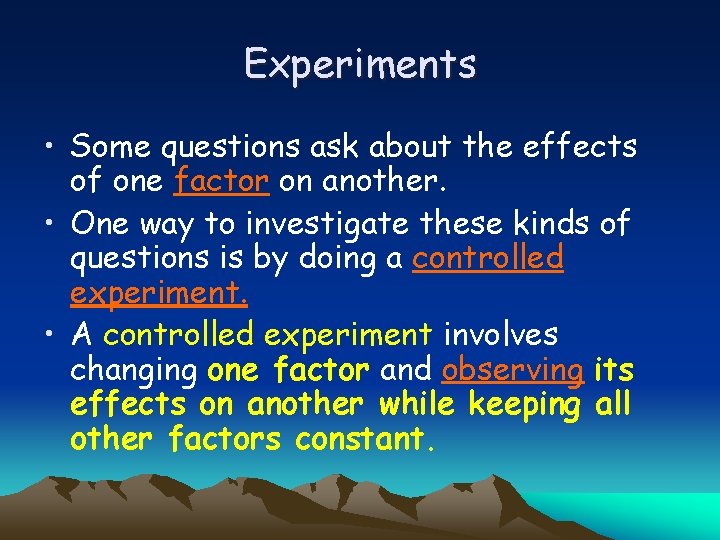 Experiments

• Some questions ask about the effects of one factor on another.

• One way to investigate these kinds of questions is by doing a controlled experiment.

• A controlled experiment involves changing one factor and observing its effects on another while keeping all other factors constant.